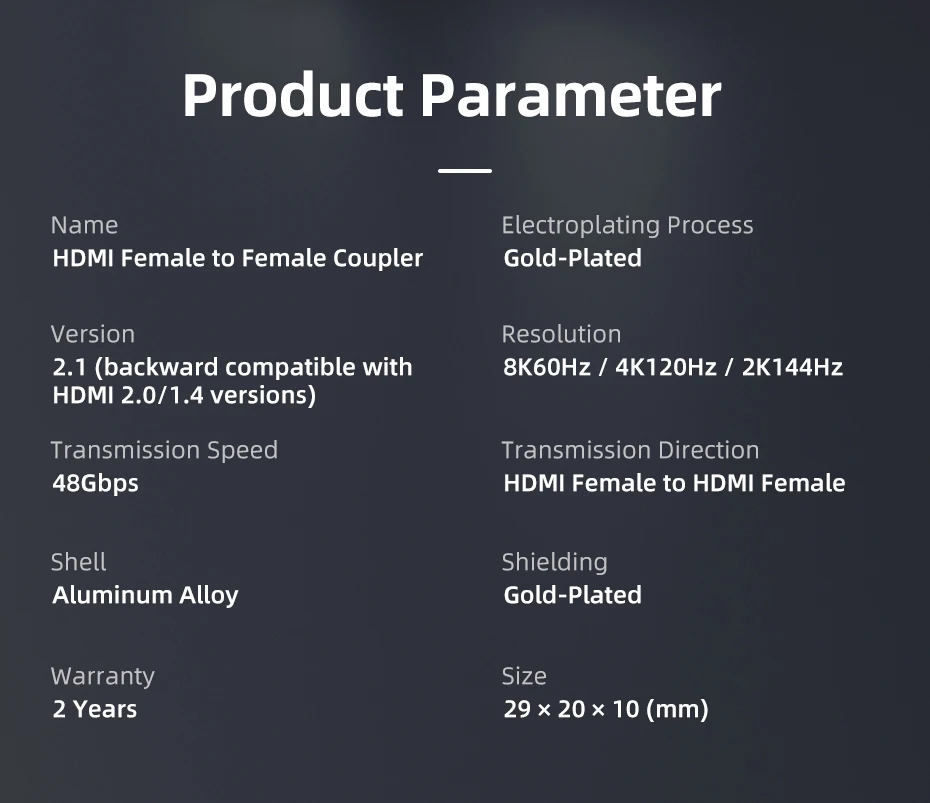 Product Parameter

Name
HDMI Female to Female Coupler

Version
2.1 (backward compatible with HDMI 2.0/1.4 versions)

Transmission Speed
48Gbps

Shell
Aluminum Alloy

Warranty
2 Years

Electroplating Process
Gold-Plated

Resolution
8K60Hz / 4K120Hz / 2K144Hz

Transmission Direction
HDMI Female to HDMI Female

Shielding
Gold-Plated

Size
29 × 20 × 10 (mm)